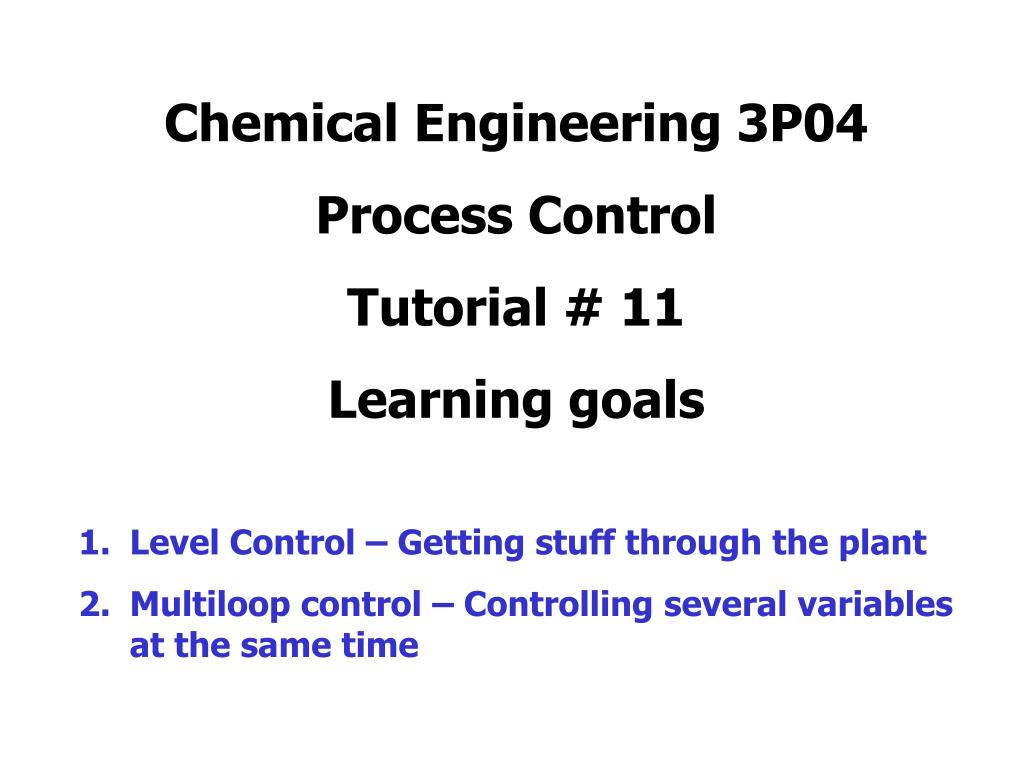 Chemical Engineering 3P04

Process Control

Tutorial # 11

Learning goals

1. Level Control – Getting stuff through the plant

2. Multiloop control – Controlling several variables at the same time